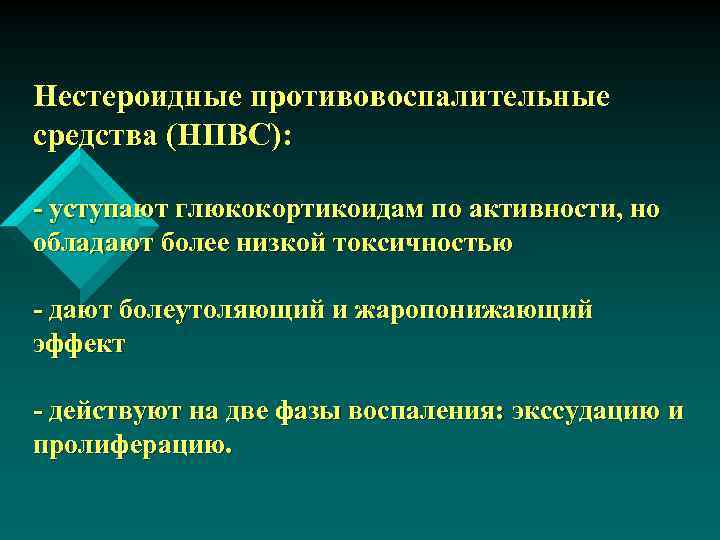 Нестероидные противовоспалительные средства (НПВС):

- уступают глюкокортикоидам по активности, но обладают более низкой токсичностью

- дают болеутоляющий и жаропонижающий эффект

- действуют на две фазы воспаления: экссудацию и пролиферацию.